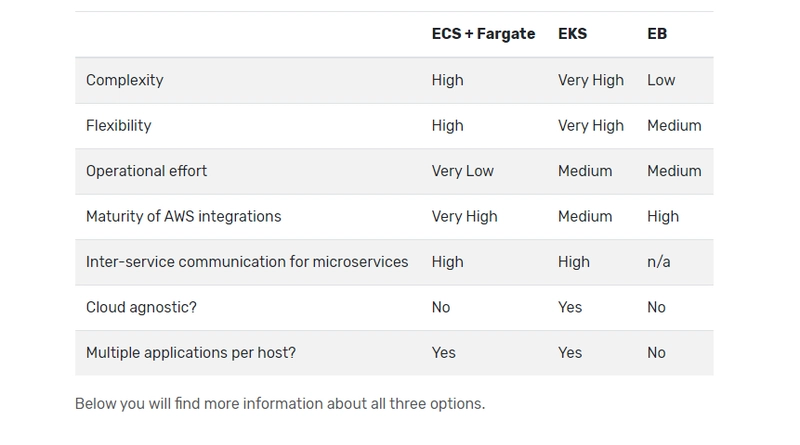 | | ECS + Fargate | EKS | EB |
|---|---|---|---|
| Complexity | High | Very High | Low |
| Flexibility | High | Very High | Medium |
| Operational effort | Very Low | Medium | Medium |
| Maturity of AWS integrations | Very High | Medium | High |
| Inter-service communication for microservices | High | High | n/a |
| Cloud agnostic? | No | Yes | No |
| Multiple applications per host? | Yes | Yes | No |

Below you will find more information about all three options.